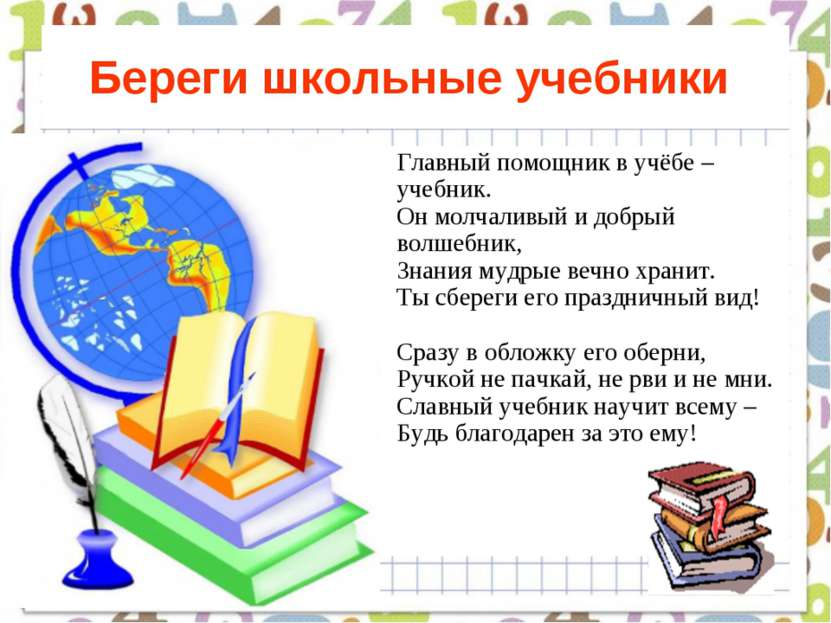 Береги школьные учебники

Главный помощник в учёбе – учебник.
Он молчаливый и добрый волшебник,
Знания мудрые вечно хранит.
Ты сбереги его праздничный вид!

Сразу в обложку его оберни,
Ручкой не пачкай, не рви и не мни.
Славный учебник научит всему –
Будь благодарен за это ему!